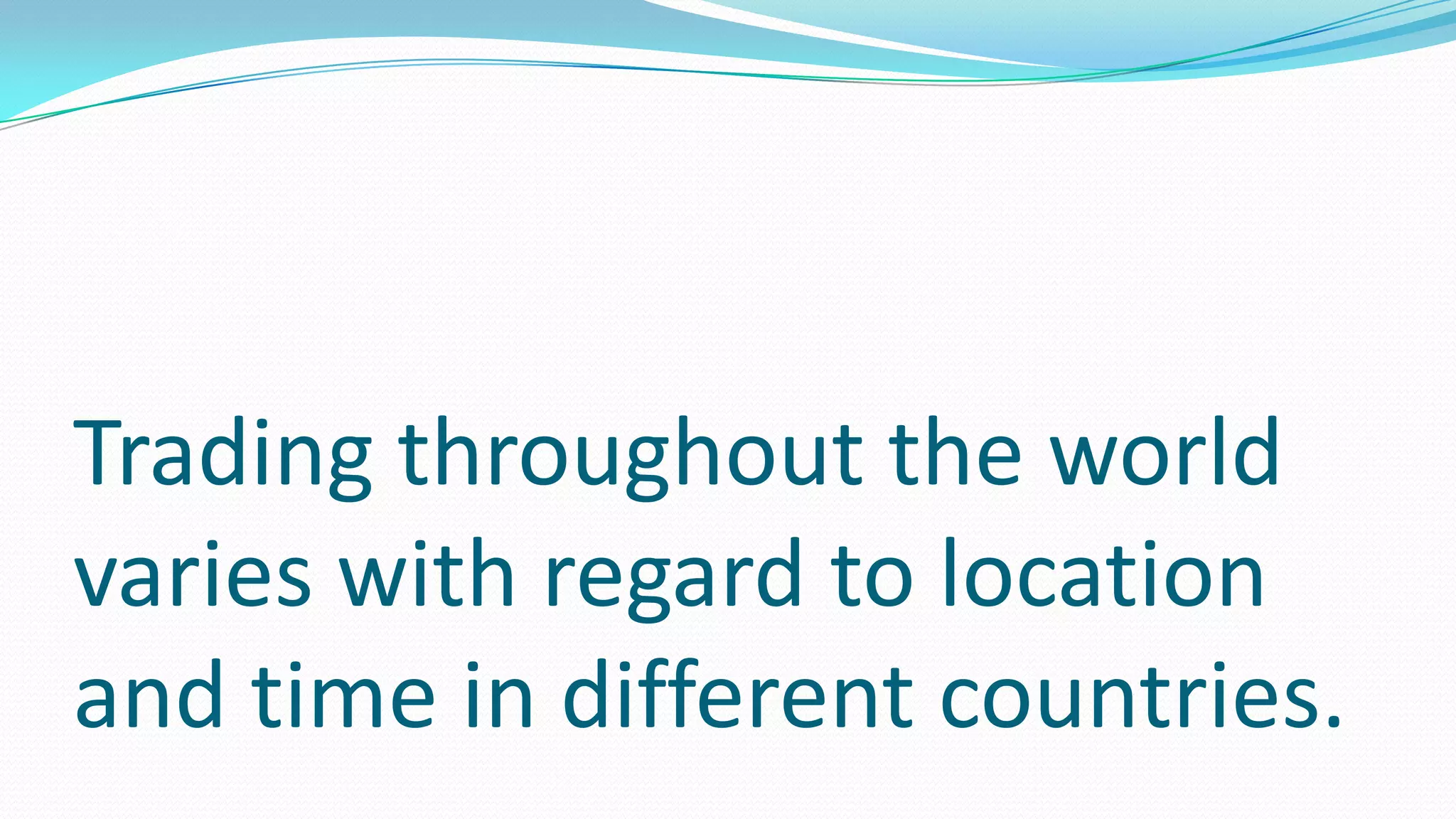 Trading throughout the world varies with regard to location and time in different countries.